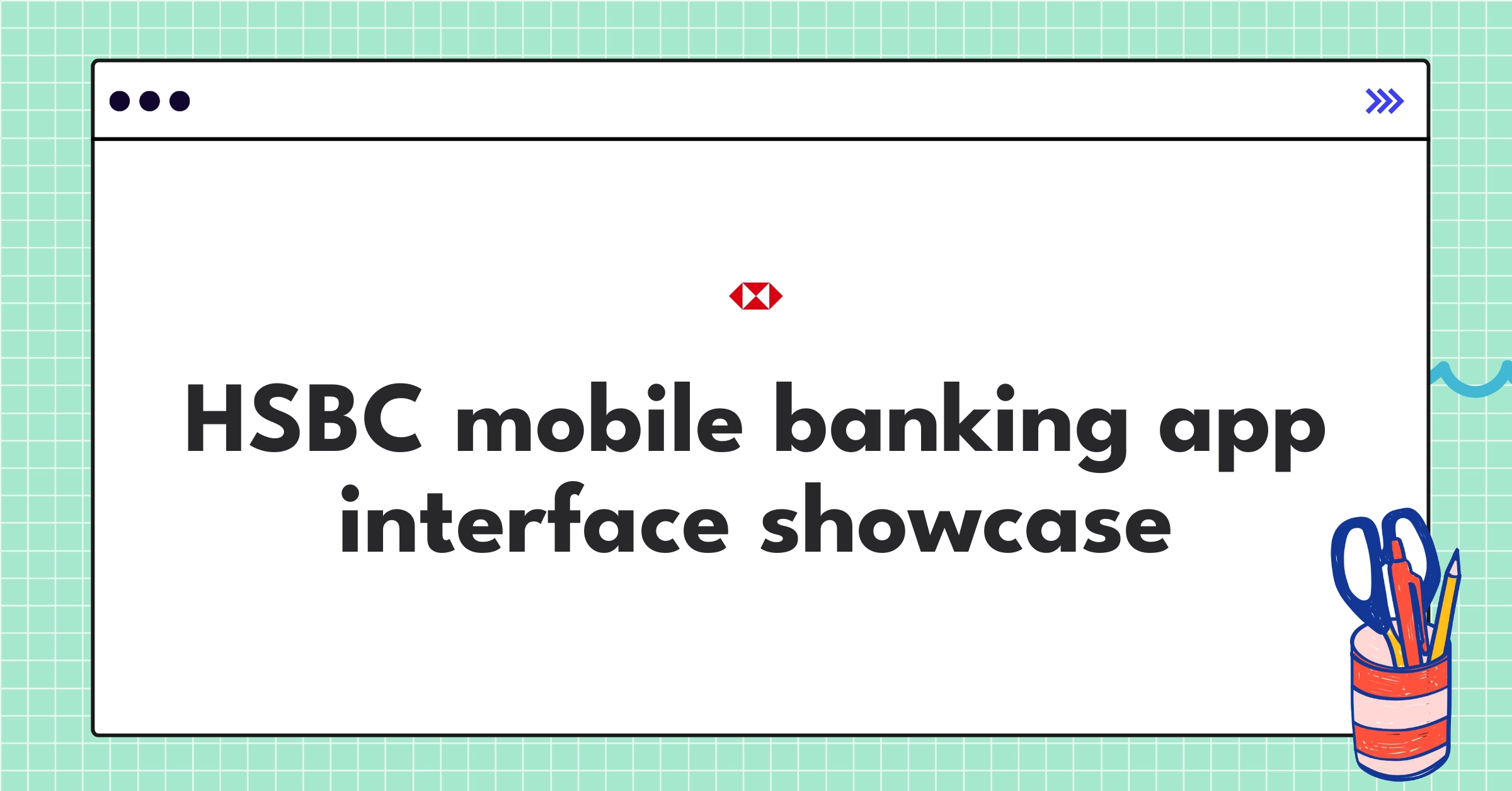 HSBC mobile banking app interface showcase